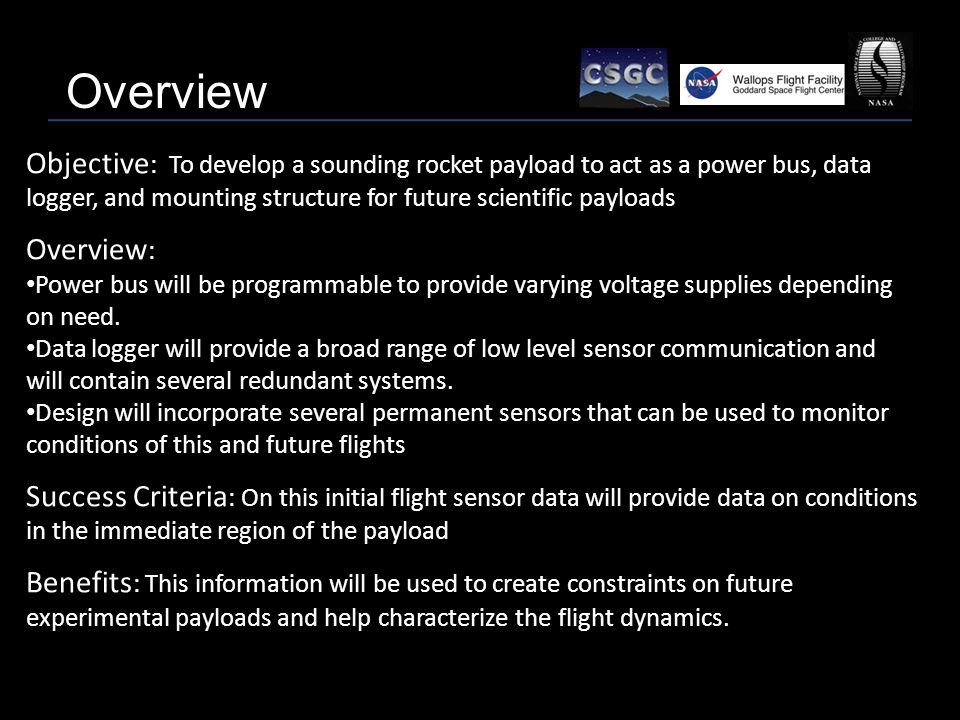 Overview

CSGC

NASA Wallops Flight Facility Goddard Space Flight Center

NASA

Objective: To develop a sounding rocket payload to act as a power bus, data logger, and mounting structure for future scientific payloads

Overview:
•Power bus will be programmable to provide varying voltage supplies depending on need.
•Data logger will provide a broad range of low level sensor communication and will contain several redundant systems.
•Design will incorporate several permanent sensors that can be used to monitor conditions of this and future flights

Success Criteria: On this initial flight sensor data will provide data on conditions in the immediate region of the payload

Benefits: This information will be used to create constraints on future experimental payloads and help characterize the flight dynamics.